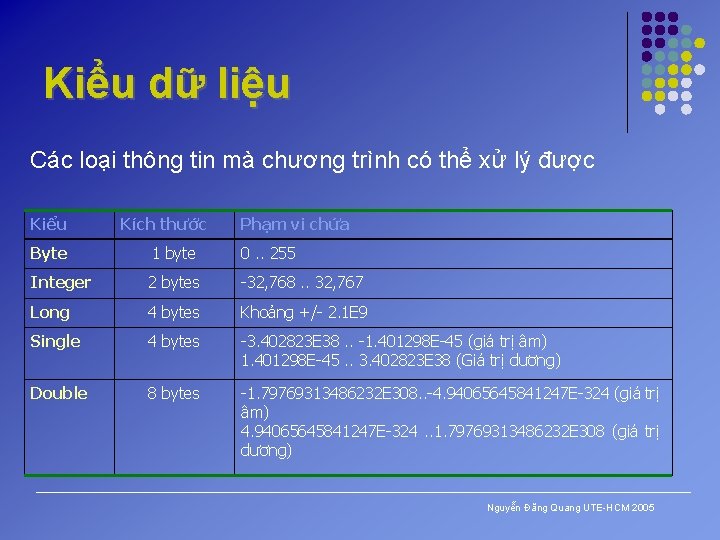 Kiểu dữ liệu

Các loại thông tin mà chương trình có thể xử lý được

| Kiểu | Kích thước | Phạm vi chứa |
|---|---|---|
| Byte | 1 byte | 0 .. 255 |
| Integer | 2 bytes | -32,768 .. 32,767 |
| Long | 4 bytes | Khoảng +/- 2.1E9 |
| Single | 4 bytes | -3.402823E38 .. -1.401298E-45 (giá trị âm) 1.401298E-45 .. 3.402823E38 (Giá trị dương) |
| Double | 8 bytes | -1.79769313486232E308..-4.94065645841247E-324 (giá trị âm) 4.94065645841247E-324 ..1.79769313486232E308 (giá trị dương) |

Nguyễn Đăng Quang UTE-HCM 2005